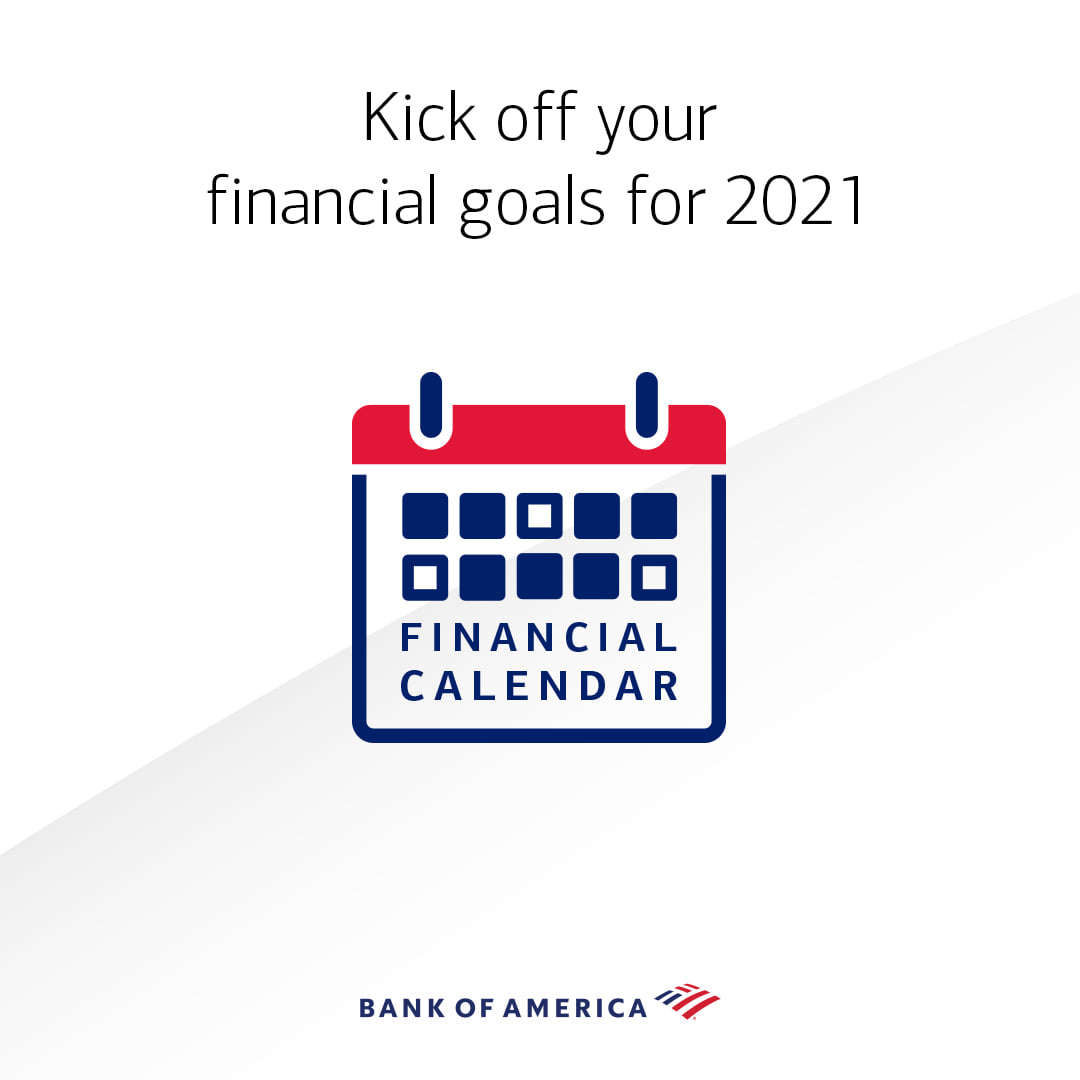 Kick off your financial goals for 2021

FINANCIAL CALENDAR

BANK OF AMERICA